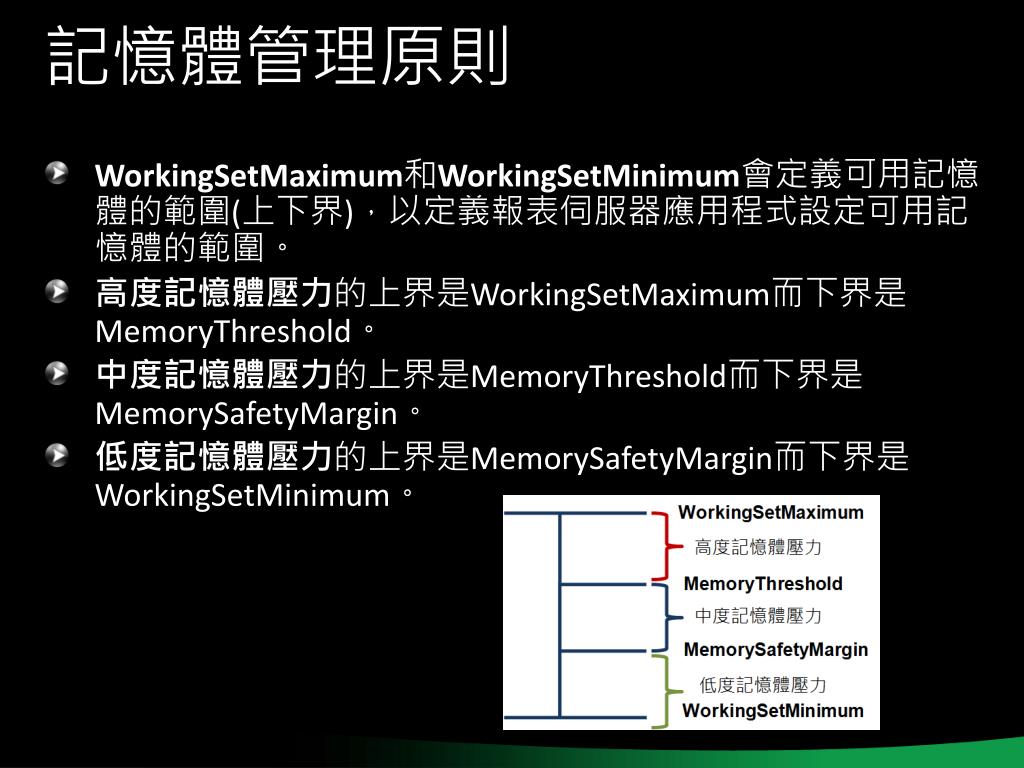 記憶體管理原則

WorkingSetMaximum和WorkingSetMinimum會定義可用記憶體的範圍(上下界)，以定義報表伺服器應用程式設定可用記憶體的範圍。

高度記憶體壓力的上界是WorkingSetMaximum而下界是MemoryThreshold。

中度記憶體壓力的上界是MemoryThreshold而下界是MemorySafetyMargin。

低度記憶體壓力的上界是MemorySafetyMargin而下界是WorkingSetMinimum。

WorkingSetMaximum
高度記憶體壓力
MemoryThreshold
中度記憶體壓力
MemorySafetyMargin
低度記憶體壓力
WorkingSetMinimum